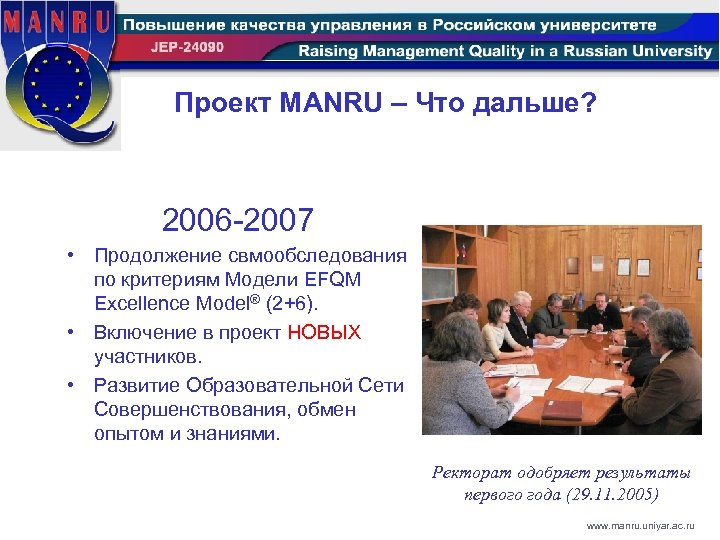 MANRU

Повышение качества управления в Российском университете

JEP-24090

Raising Management Quality in a Russian University

Проект MANRU – Что дальше?

2006-2007

• Продолжение свмообследования по критериям Модели EFQM Excellence Model® (2+6).

• Включение в проект НОВЫХ участников.

• Развитие Образовательной Сети Совершенствования, обмен опытом и знаниями.

Ректорат одобряет результаты первого года (29.11.2005)

www.manru.uniyar.ac.ru